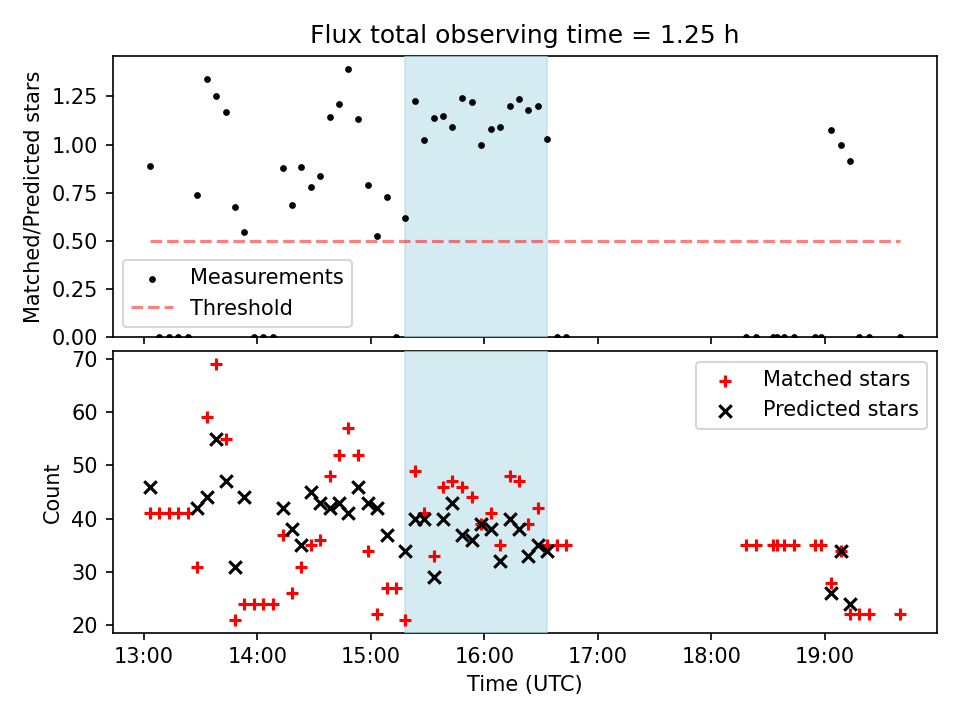 Flux total observing time = 1.25 h

Matched/Predicted stars

1.25
1.00
0.75
0.50
0.25
0.00

Measurements
Threshold

Count

70
60
50
40
30
20

Matched stars
Predicted stars

13:00
14:00
15:00
16:00
17:00
18:00
19:00

Time (UTC)